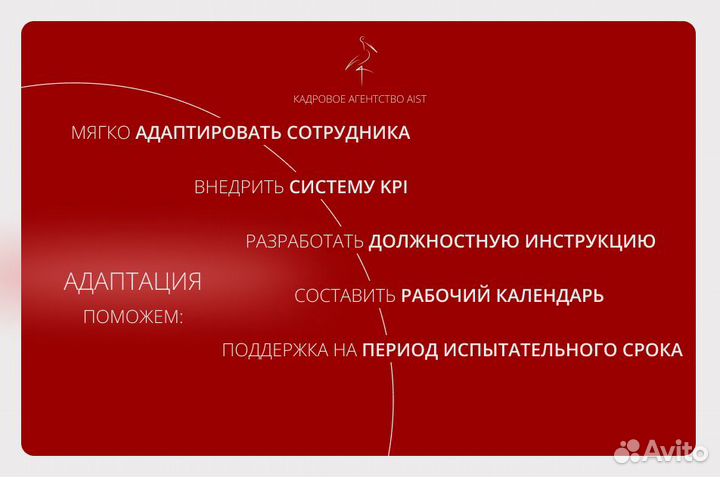 КАДРОВОЕ АГЕНТСТВО AIST

МЯГКО АДАПТИРОВАТЬ СОТРУДНИКА

ВНЕДРИТЬ СИСТЕМУ KPI

РАЗРАБОТАТЬ ДОЛЖНОСТНУЮ ИНСТРУКЦИЮ

АДАПТАЦИЯ
ПОМОЖЕМ:

СОСТАВИТЬ РАБОЧИЙ КАЛЕНДАРЬ

ПОДДЕРЖКА НА ПЕРИОД ИСПЫТАТЕЛЬНОГО СРОКА

Avito